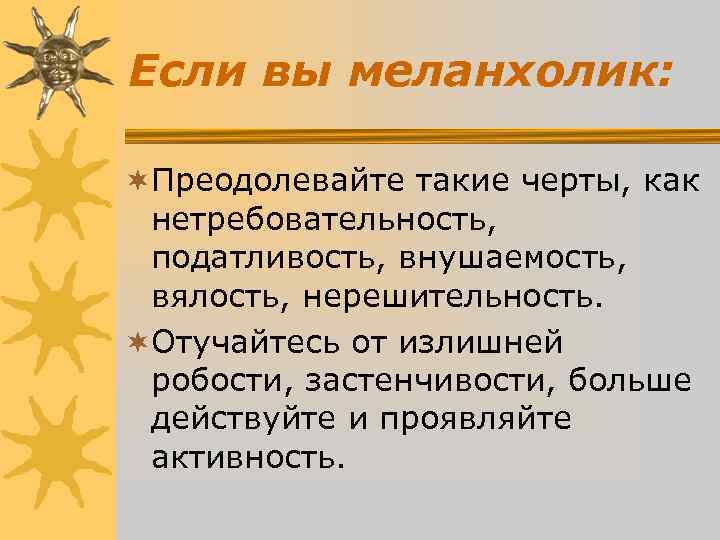 Если вы меланхолик:

Преодолевайте такие черты, как нетребовательность, податливость, внушаемость, вялость, нерешительность.

Отучайтесь от излишней робости, застенчивости, больше действуйте и проявляйте активность.